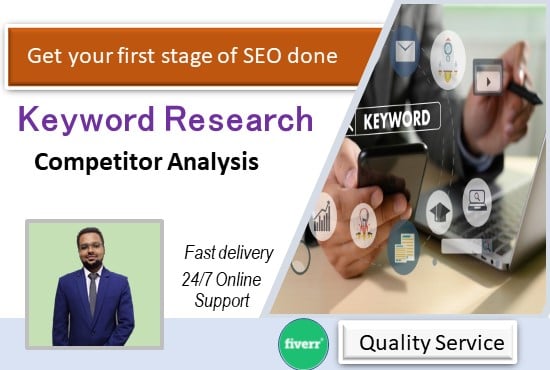 Get your first stage of SEO done

Keyword Research

Competitor Analysis

KEYWORD

Fast delivery

24/7 Online Support

fiverr

Quality Service